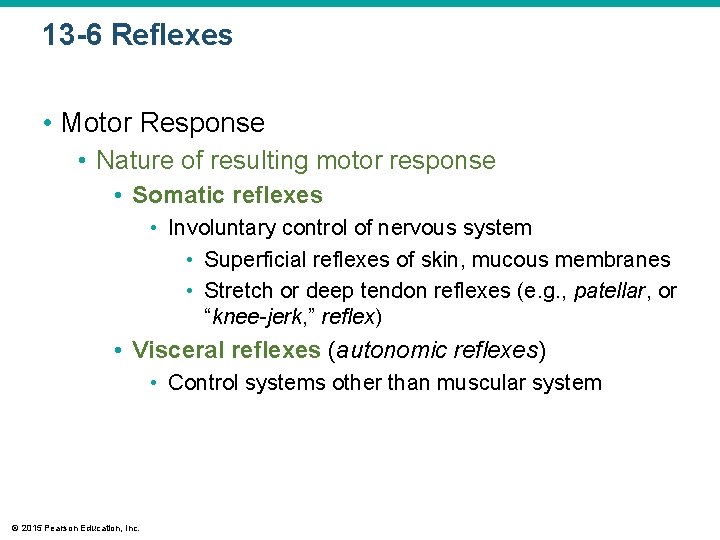 13-6 Reflexes

• Motor Response

• Nature of resulting motor response

• Somatic reflexes

• Involuntary control of nervous system

• Superficial reflexes of skin, mucous membranes

• Stretch or deep tendon reflexes (e.g., patellar, or "knee-jerk," reflex)

• Visceral reflexes (autonomic reflexes)

• Control systems other than muscular system

© 2015 Pearson Education, Inc.